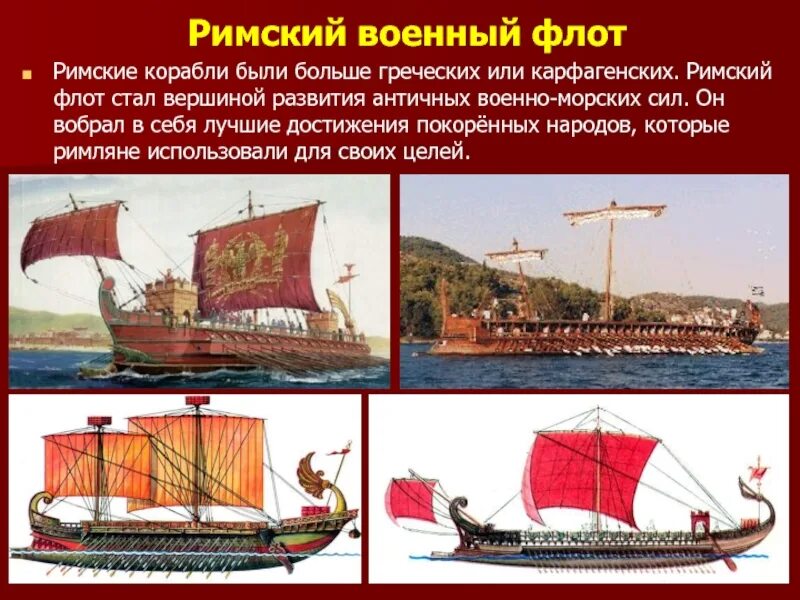 Римский военный флот

Римские корабли были больше греческих или карфагенских. Римский флот стал вершиной развития античных военно-морских сил. Он вобрал в себя лучшие достижения покорённых народов, которые римляне использовали для своих целей.